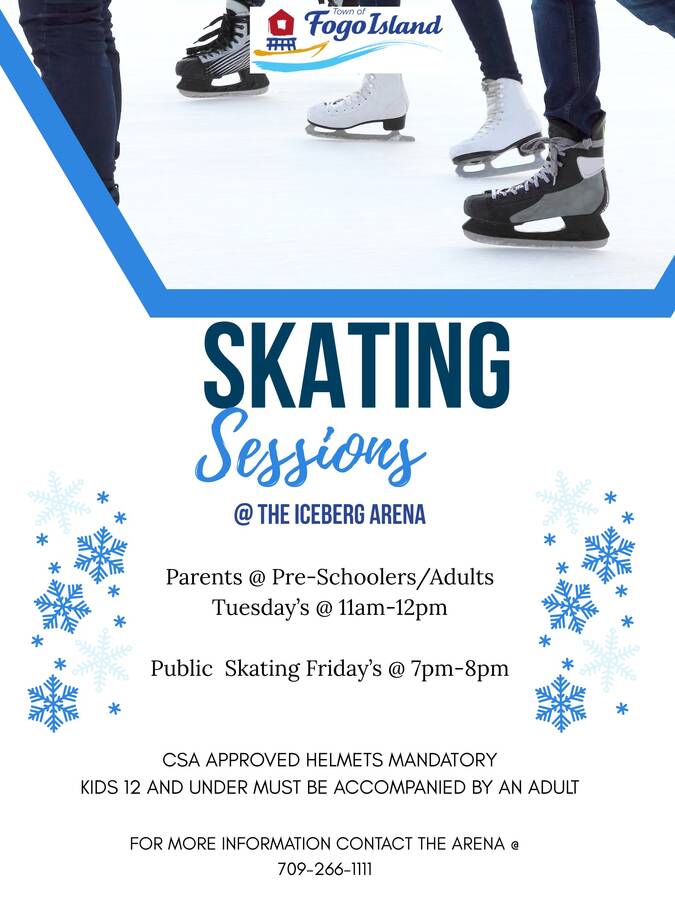 Town of
Fogo Island

SKATING
Sessions

@ THE ICEBERG ARENA

Parents @ Pre-Schoolers/Adults
Tuesday's @ 11am-12pm

Public Skating Friday's @ 7pm-8pm

CSA APPROVED HELMETS MANDATORY
KIDS 12 AND UNDER MUST BE ACCOMPANIED BY AN ADULT

FOR MORE INFORMATION CONTACT THE ARENA @
709-266-1111